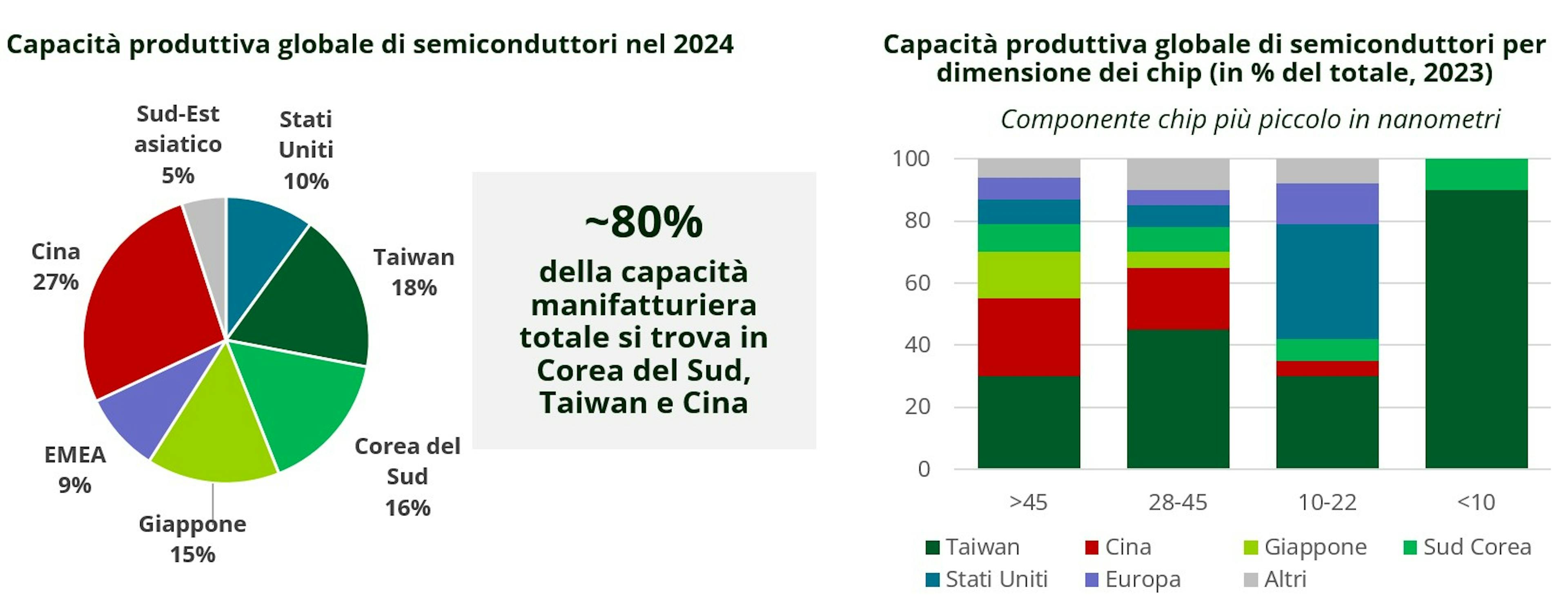 Capacità produttiva globale di semiconduttori nel 2024

Sud-Est asiatico 5%
Stati Uniti 10%
Taiwan 18%
Corea del Sud 16%
Giappone 15%
EMEA 9%
Cina 27%

~80%
della capacità manifatturiera totale si trova in Corea del Sud, Taiwan e Cina

Capacità produttiva globale di semiconduttori per dimensione dei chip (in % del totale, 2023)

Componente chip più piccolo in nanometri

100
80
60
40
20
0

>45
28-45
10-22
<10

Taiwan
Cina
Giappone
Sud Corea
Stati Uniti
Europa
Altri